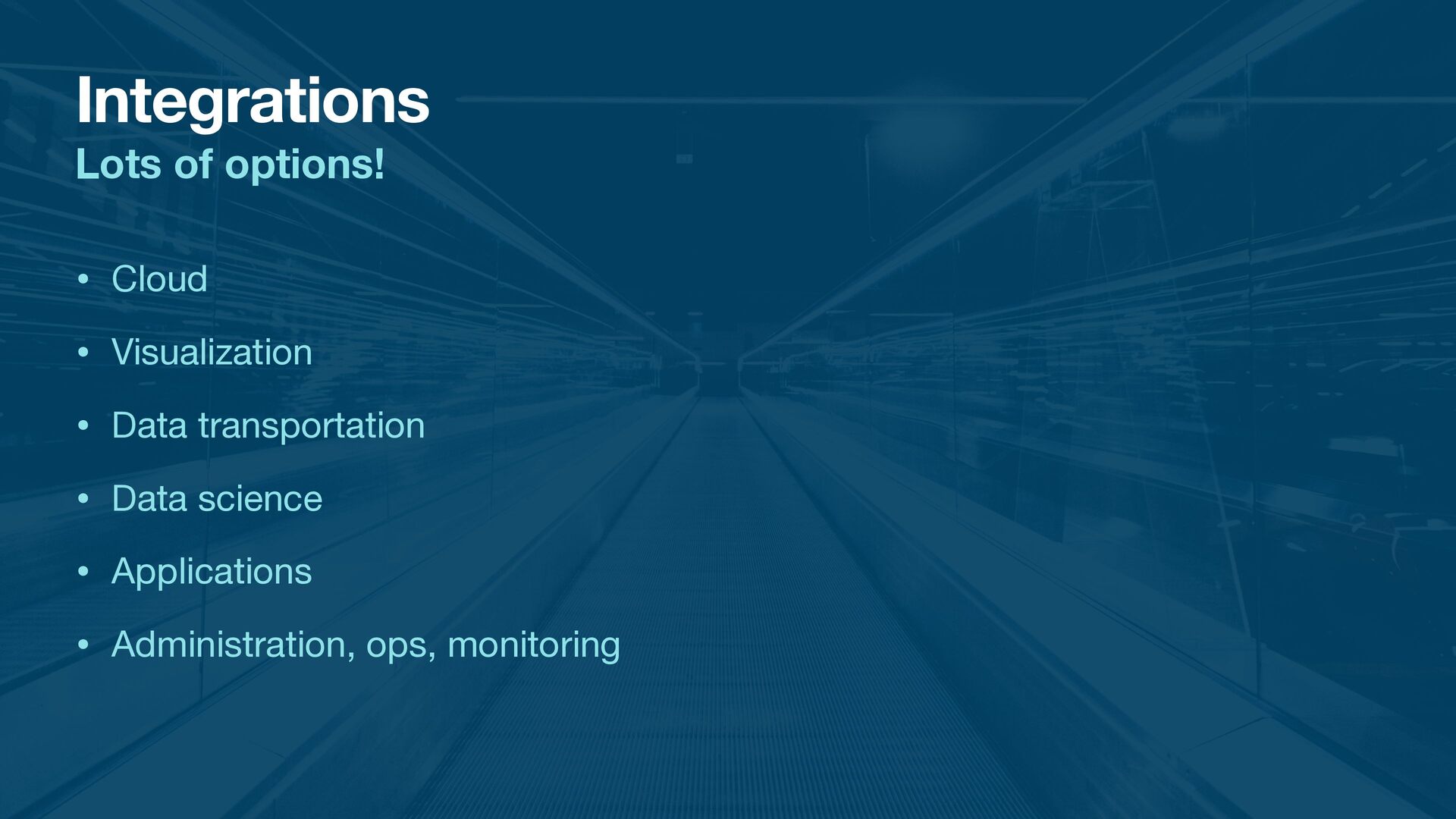 Integrations

Lots of options!

• Cloud

• Visualization

• Data transportation

• Data science

• Applications

• Administration, ops, monitoring